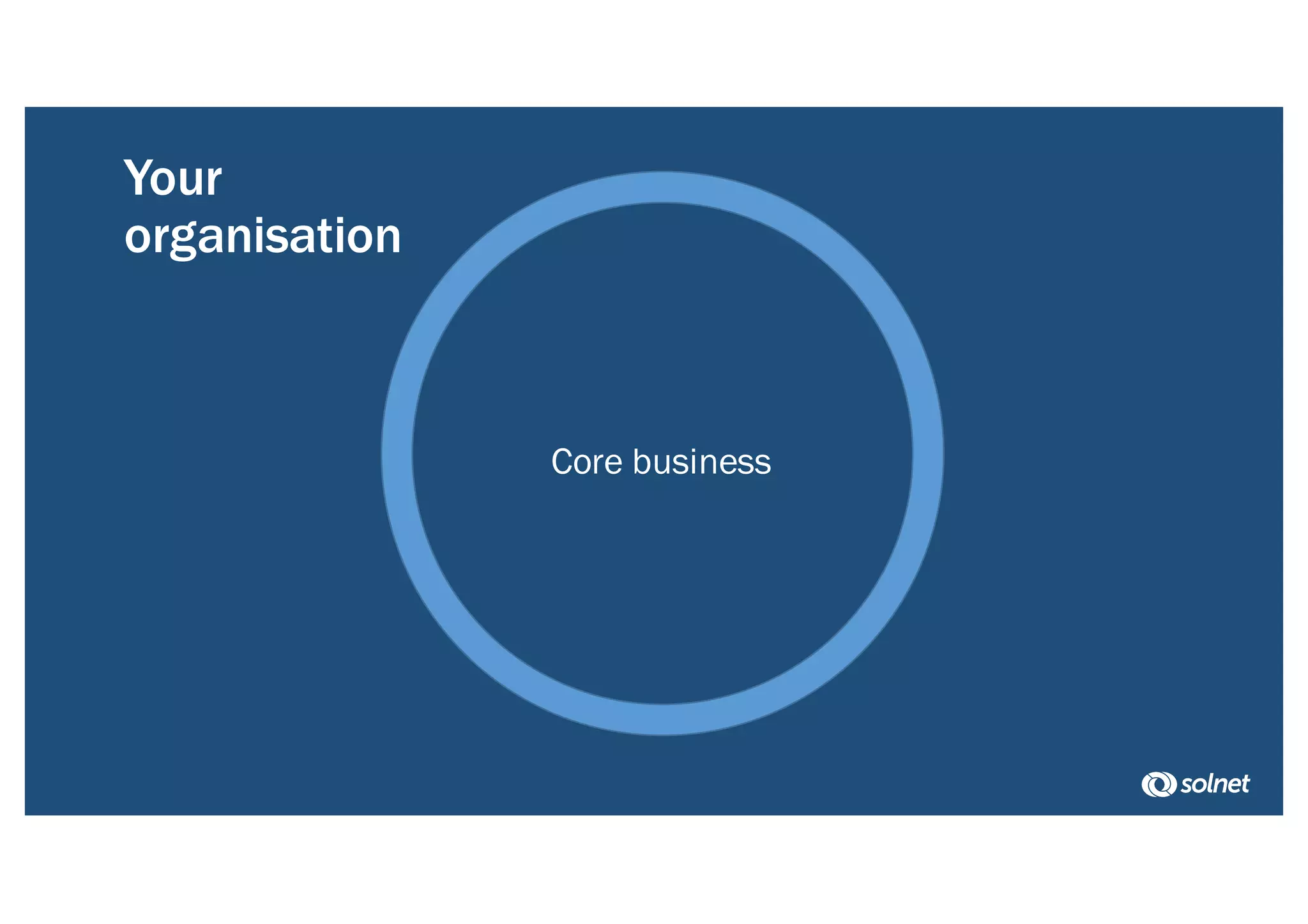 Your organisation

Core business

solnet